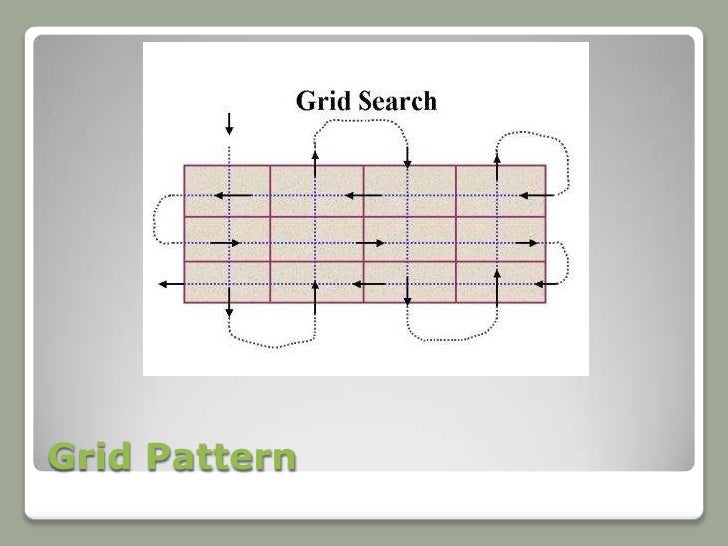 Grid Search

Grid Pattern